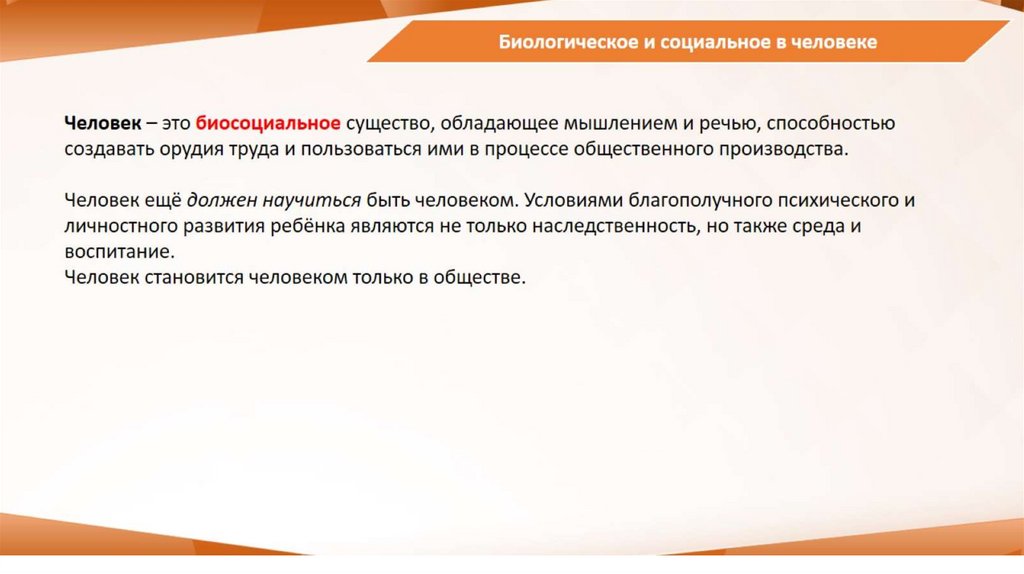 Биологическое и социальное в человеке

Человек – это биосоциальное существо, обладающее мышлением и речью, способностью создавать орудия труда и пользоваться ими в процессе общественного производства.

Человек ещё должен научиться быть человеком. Условиями благополучного психического и личностного развития ребёнка являются не только наследственность, но также среда и воспитание.
Человек становится человеком только в обществе.